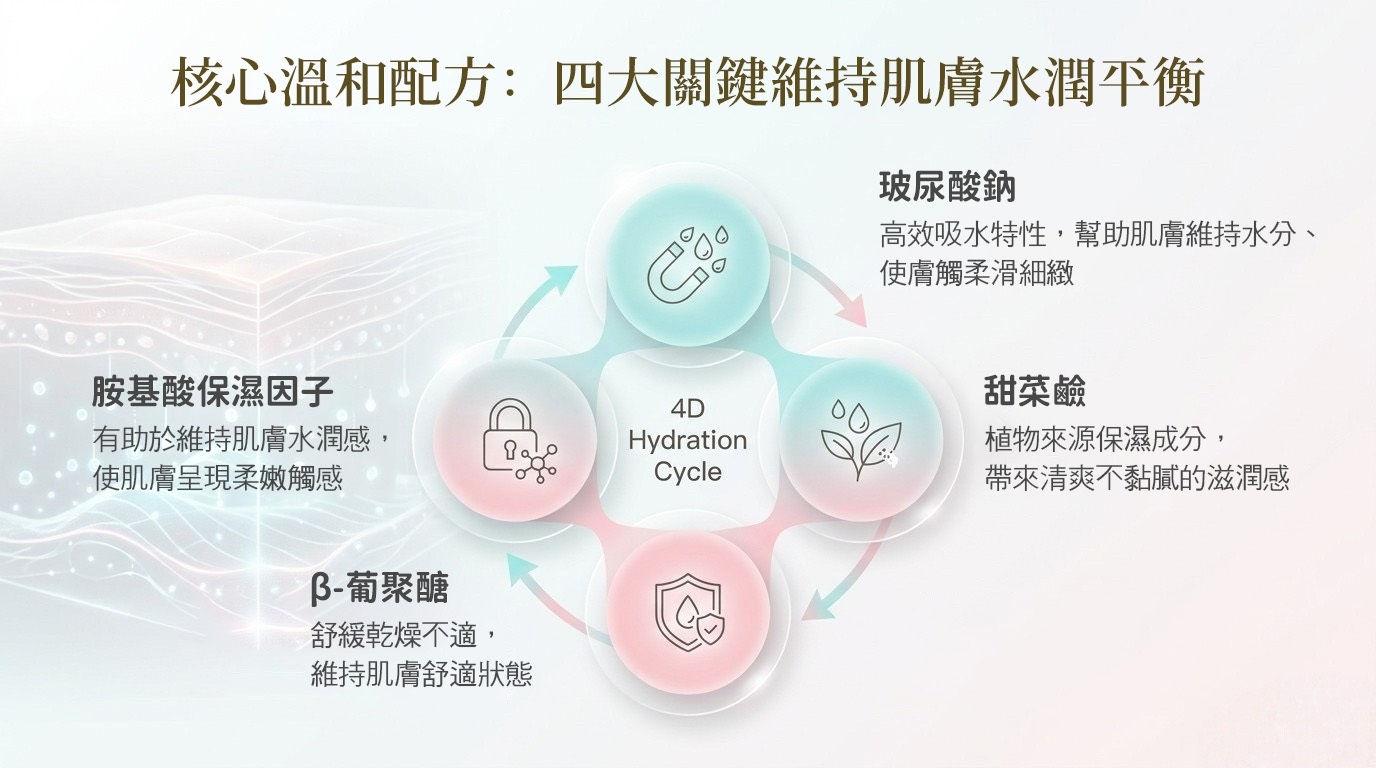 核心溫和配方：四大關鍵維持肌膚水潤平衡

玻尿酸鈉
高效吸水特性，幫助肌膚維持水分、使膚觸柔滑細緻

胺基酸保濕因子
有助於維持肌膚水潤感，使肌膚呈現柔嫩觸感

4D Hydration Cycle

甜菜鹼
植物來源保濕成分，帶來清爽不黏膩的滋潤感

β-葡聚醣
舒緩乾燥不適，維持肌膚舒適狀態